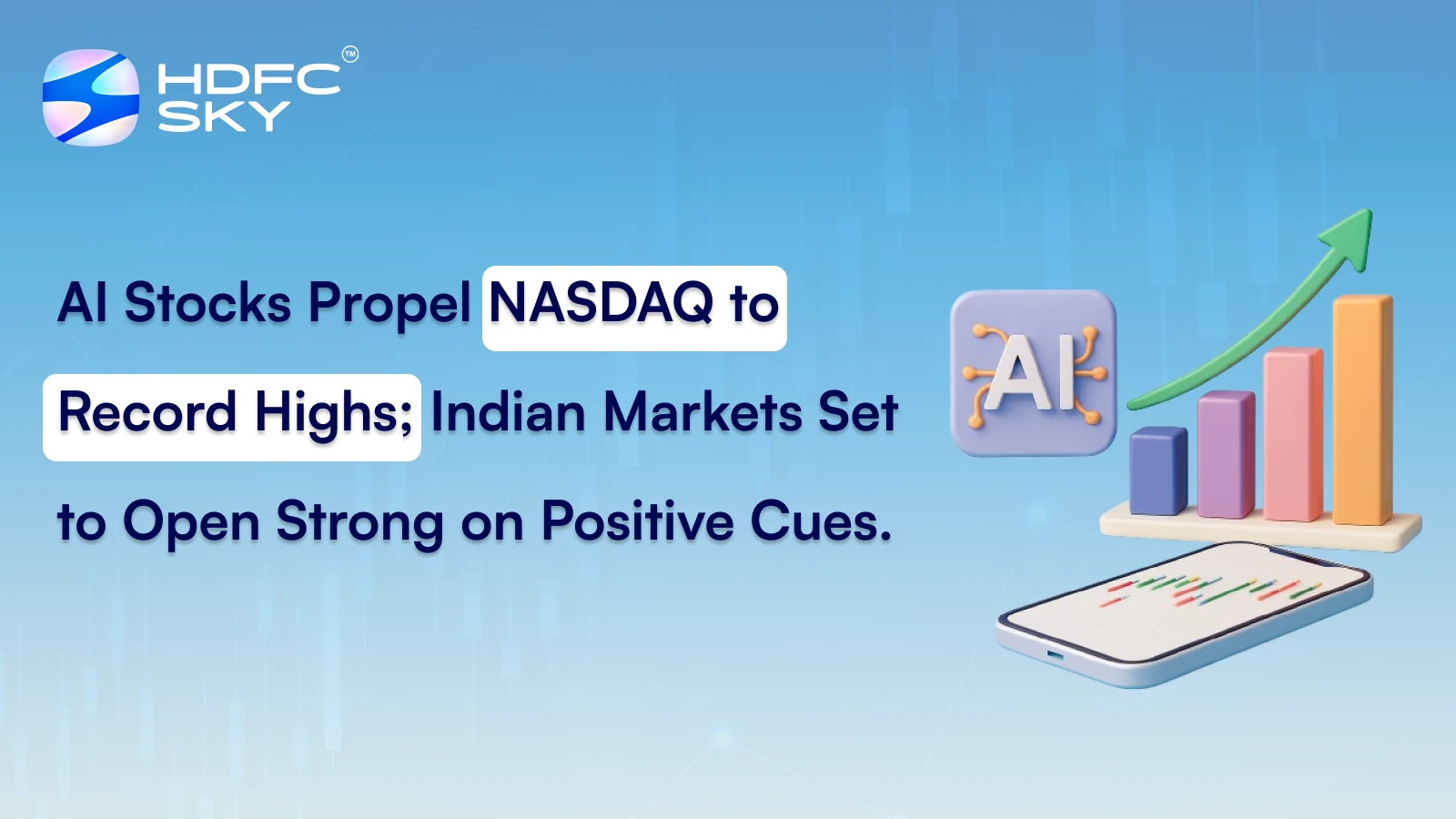 HDFC SKY™

AI Stocks Propel NASDAQ to Record Highs; Indian Markets Set to Open Strong on Positive Cues.

AI